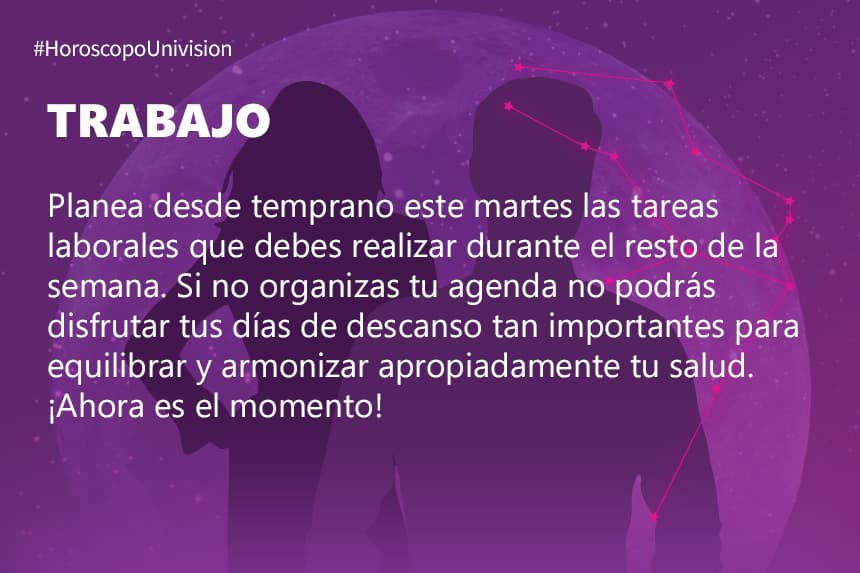 #HoroscopoUnivision

TRABAJO

Planea desde temprano este martes las tareas laborales que debes realizar durante el resto de la semana. Si no organizas tu agenda no podrás disfrutar tus días de descanso tan importantes para equilibrar y armonizar apropiadamente tu salud. ¡Ahora es el momento!